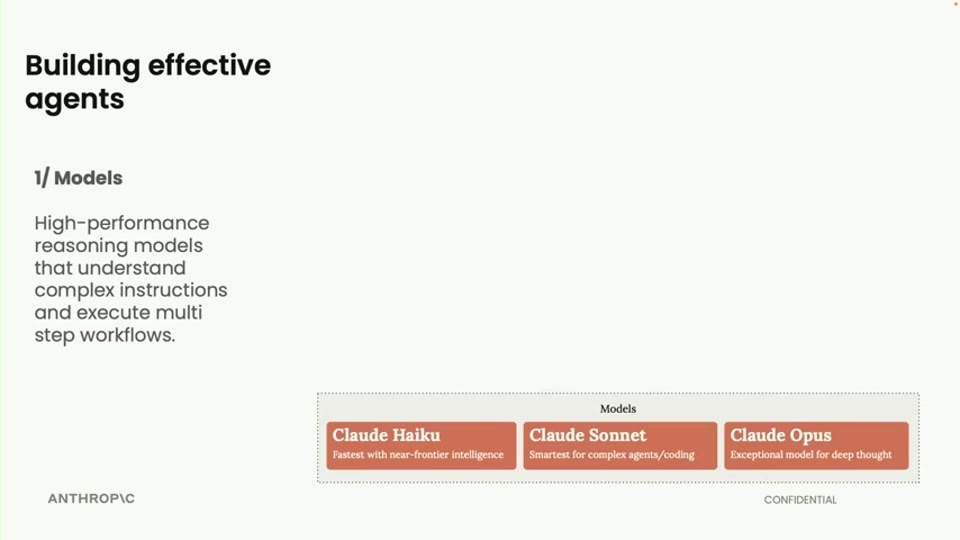 Building effective agents

1/ Models

High-performance reasoning models that understand complex instructions and execute multi step workflows.

Models

Claude Haiku
Fastest with near-frontier intelligence

Claude Sonnet
Smartest for complex agents/coding

Claude Opus
Exceptional model for deep thought

ANTHROP\C

CONFIDENTIAL